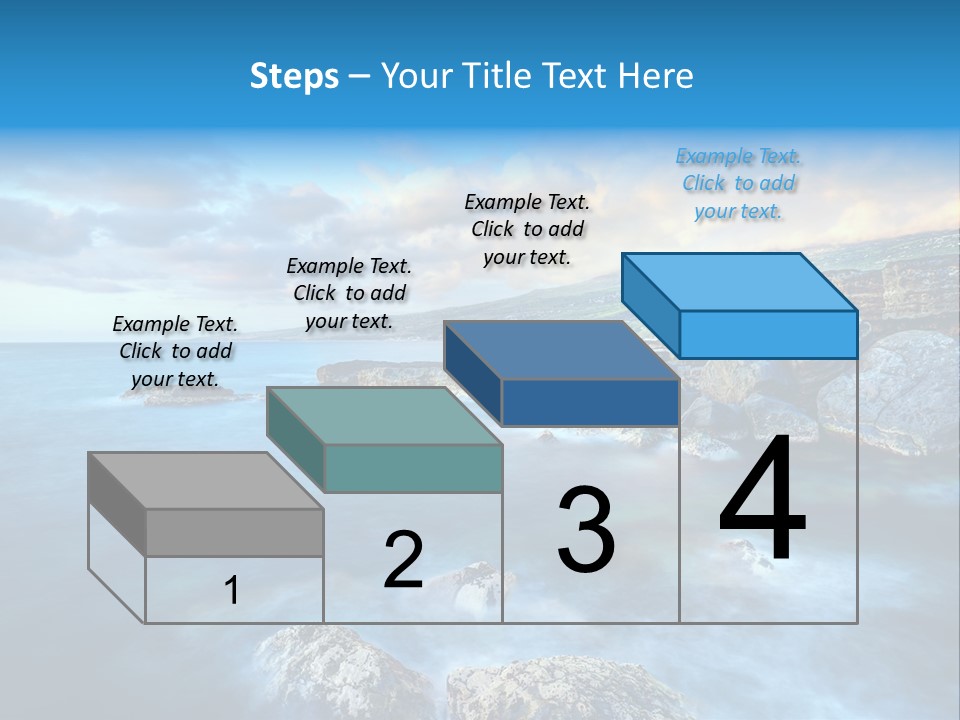 Steps – Your Title Text Here

Example Text. Click to add your text.

Example Text. Click to add your text.

Example Text. Click to add your text.

Example Text. Click to add your text.

1

2

3

4